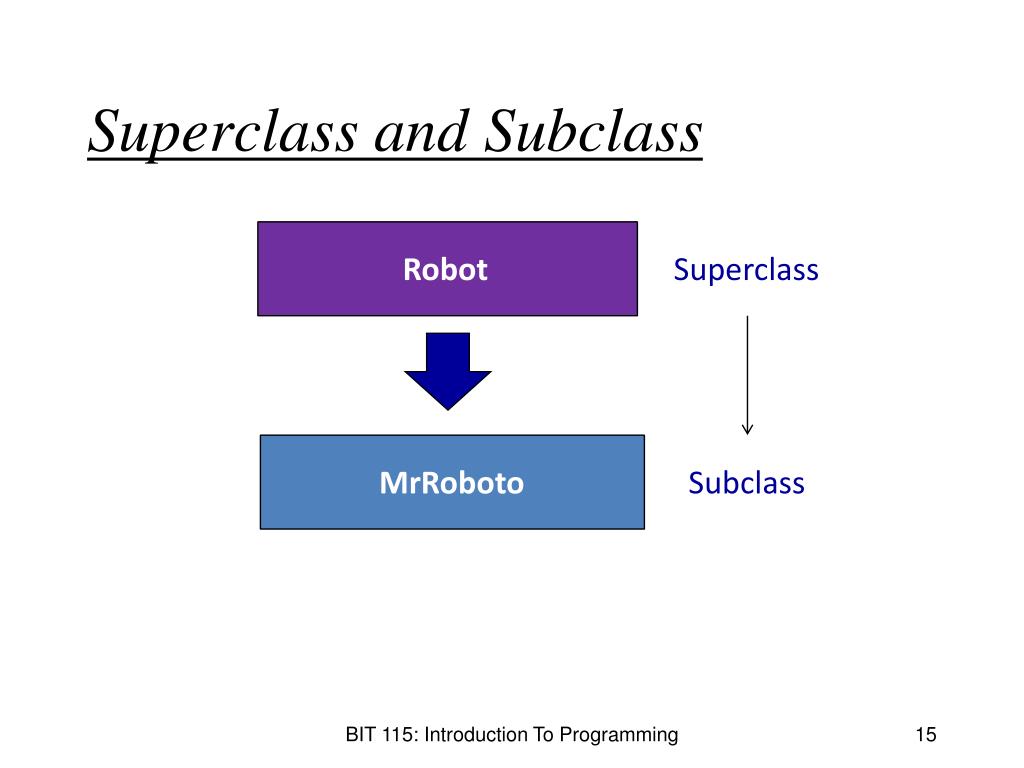 Superclass and Subclass

Robot

Superclass

MrRoboto

Subclass

BIT 115: Introduction To Programming

15